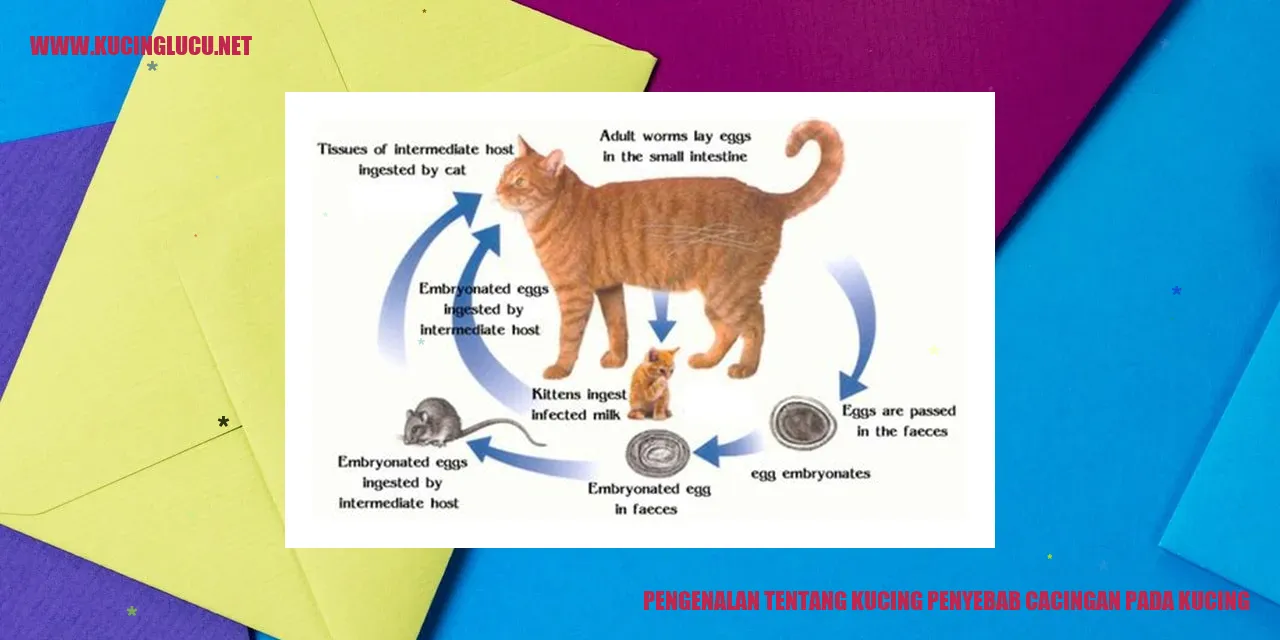 WWW.KUCINGLUCU.NET

Tissues of intermediate host ingested by cat

Adult worms lay eggs in the small intestine

Embryonated eggs ingested by intermediate host

Kittens ingest infected milk

Eggs are passed in the faeces

egg embryonates

Embryonated egg in faeces

Embryonated eggs ingested by intermediate host

PENGENALAN TENTANG KUCING PENYEBAB CACINGAN PADA KUCING